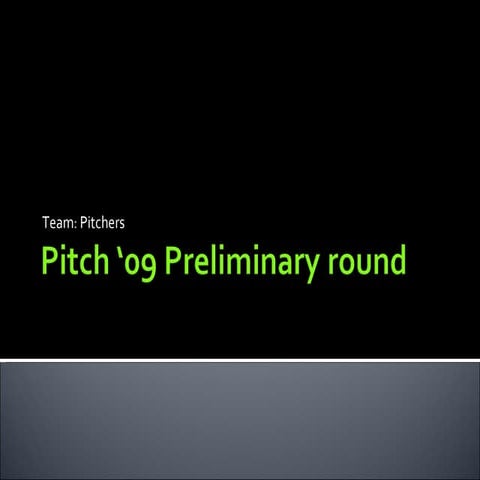 Team: Pitchers

Pitch ‘09 Preliminary round